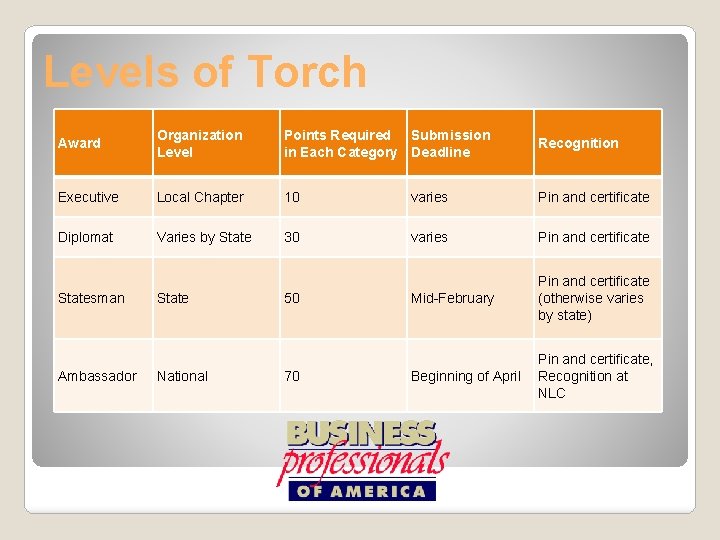 Levels of Torch

| Award | Organization Level | Points Required in Each Category | Submission Deadline | Recognition |
|---|---|---|---|---|
| Executive | Local Chapter | 10 | varies | Pin and certificate |
| Diplomat | Varies by State | 30 | varies | Pin and certificate |
| Statesman | State | 50 | Mid-February | Pin and certificate (otherwise varies by state) |
| Ambassador | National | 70 | Beginning of April | Pin and certificate, Recognition at NLC |

BUSINESS professionals OF AMERICA